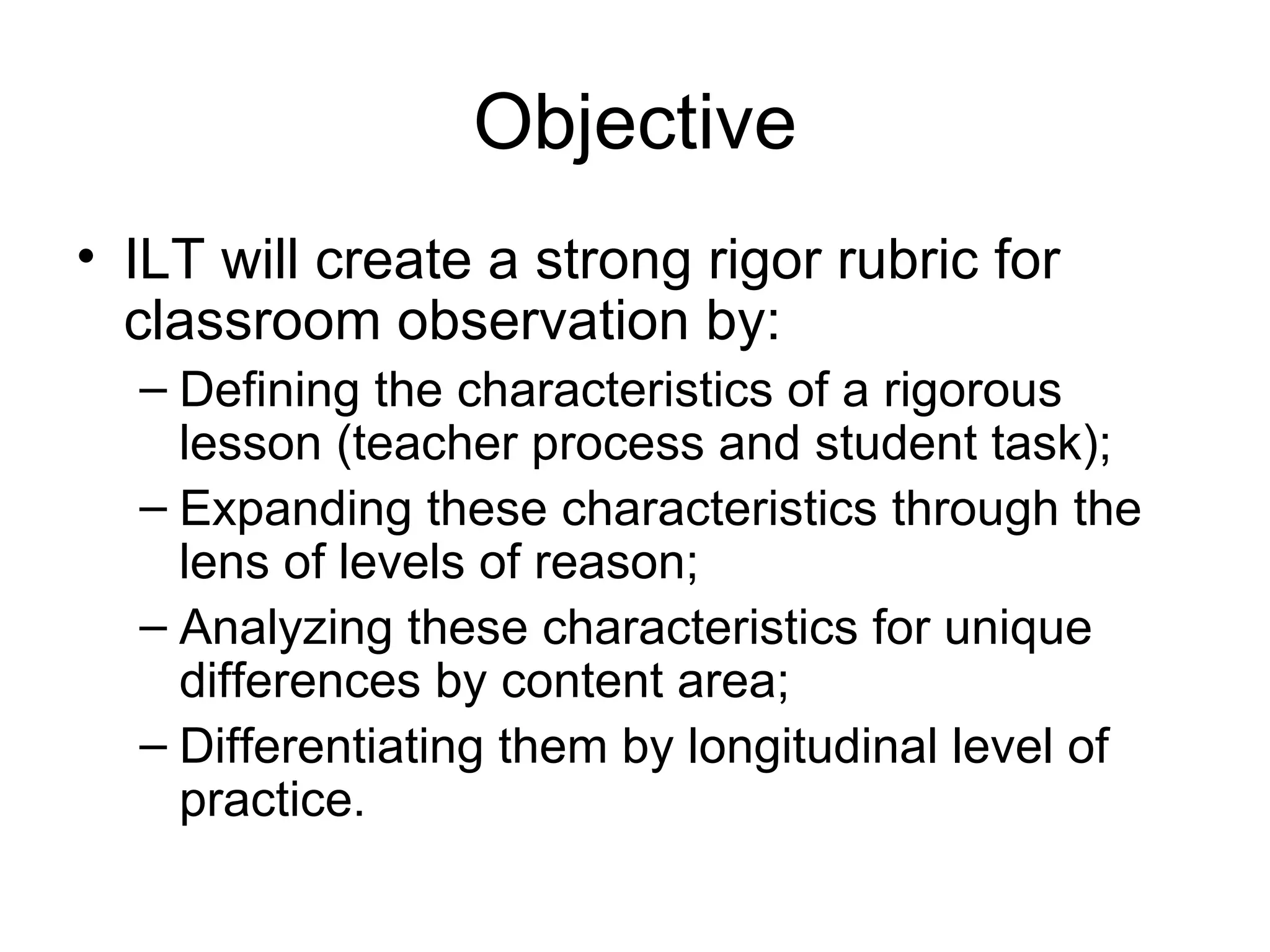 Objective

• ILT will create a strong rigor rubric for classroom observation by:
– Defining the characteristics of a rigorous lesson (teacher process and student task);
– Expanding these characteristics through the lens of levels of reason;
– Analyzing these characteristics for unique differences by content area;
– Differentiating them by longitudinal level of practice.